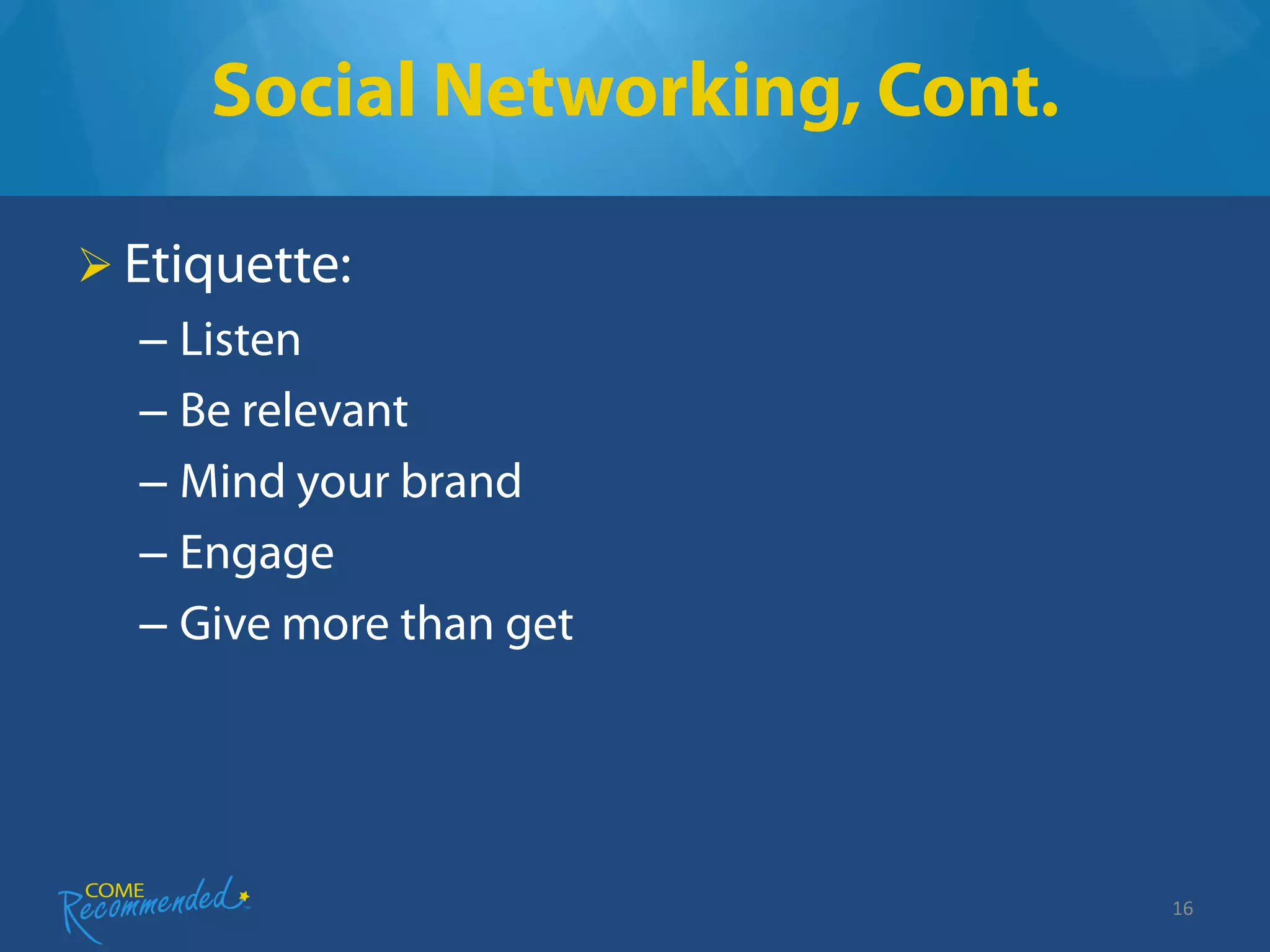 Social Networking, Cont.

➢ Etiquette:
– Listen
– Be relevant
– Mind your brand
– Engage
– Give more than get

COME Recommended™

16